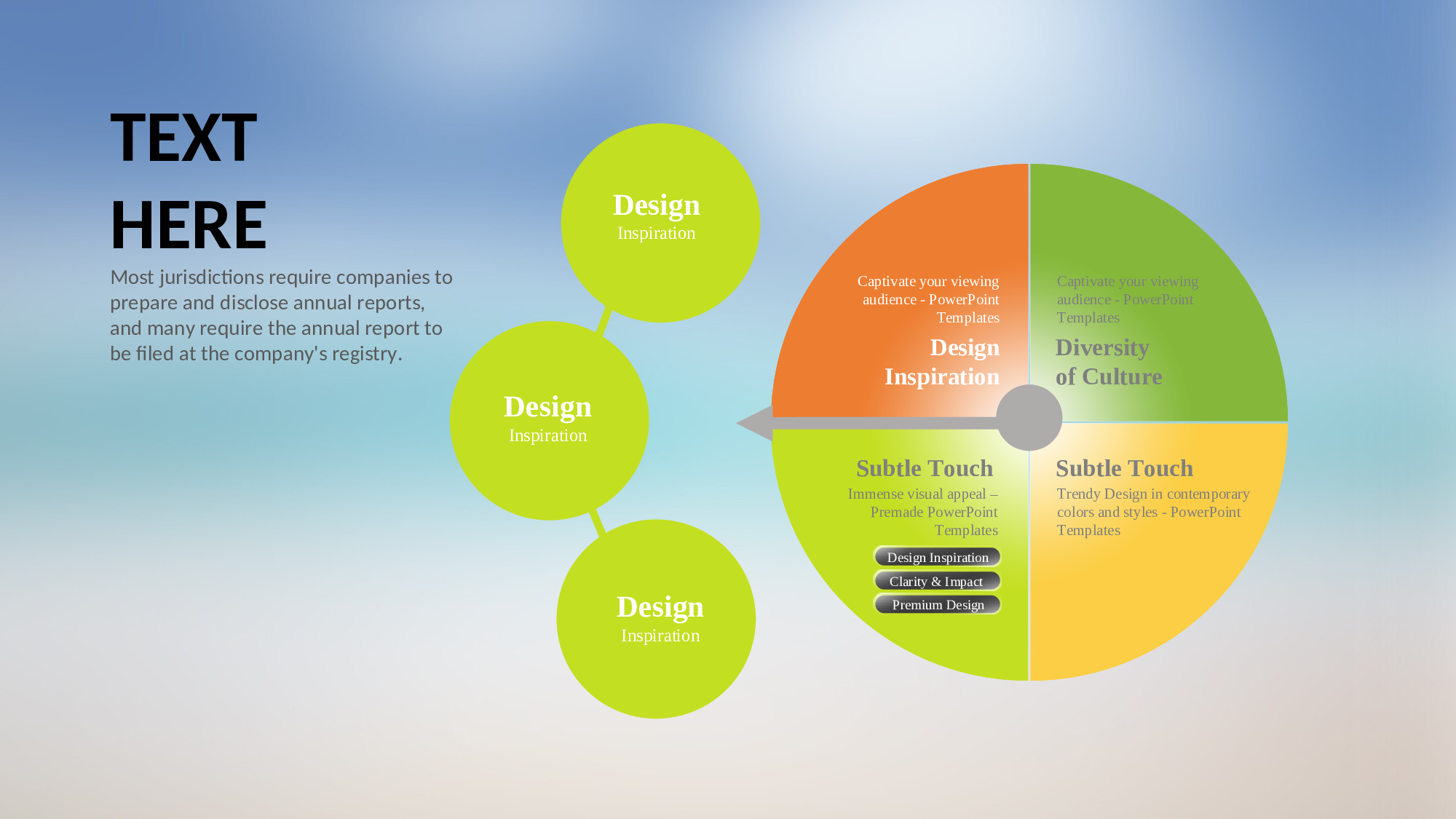 TEXT HERE

Most jurisdictions require companies to prepare and disclose annual reports, and many require the annual report to be filed at the company's registry.

Design
Inspiration

Design
Inspiration

Design
Inspiration

Captivate your viewing audience - PowerPoint Templates

Design Inspiration

Captivate your viewing audience - PowerPoint Templates

Diversity of Culture

Subtle Touch

Immense visual appeal – Premade PowerPoint Templates

Design Inspiration

Clarity & Impact

Premium Design

Subtle Touch

Trendy Design in contemporary colors and styles - PowerPoint Templates